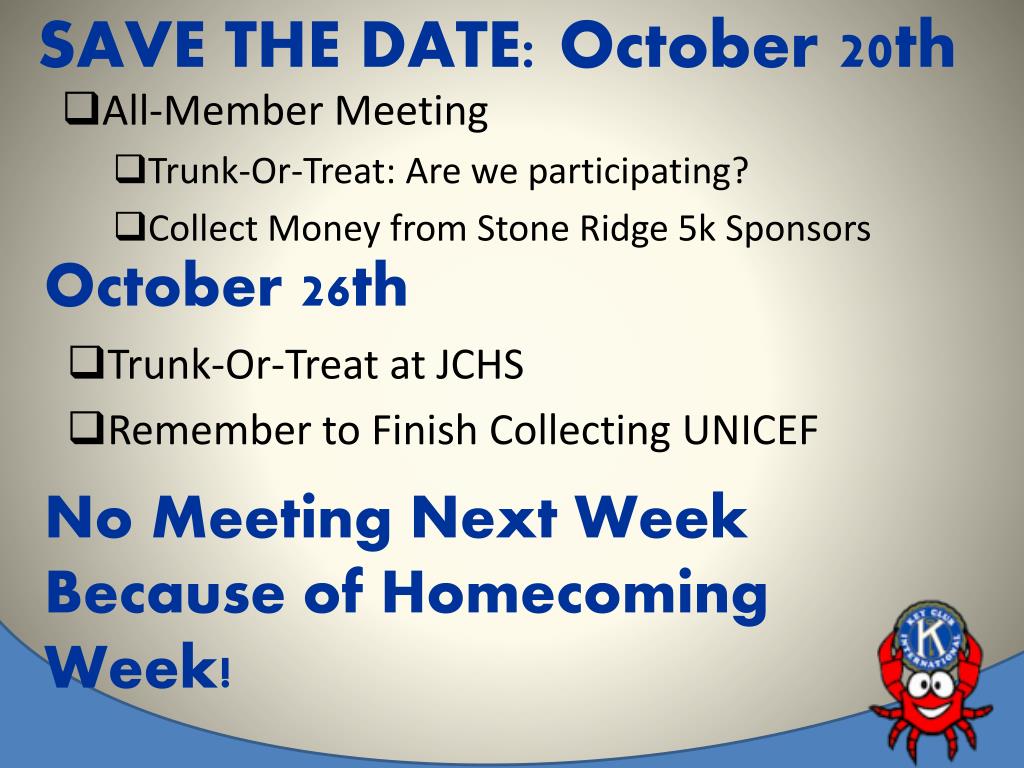 SAVE THE DATE: October 20th

❑All-Member Meeting

❑Trunk-Or-Treat: Are we participating?

❑Collect Money from Stone Ridge 5k Sponsors

October 26th

❑Trunk-Or-Treat at JCHS

❑Remember to Finish Collecting UNICEF

No Meeting Next Week Because of Homecoming Week!

KEY CLUB INTERNATIONAL K